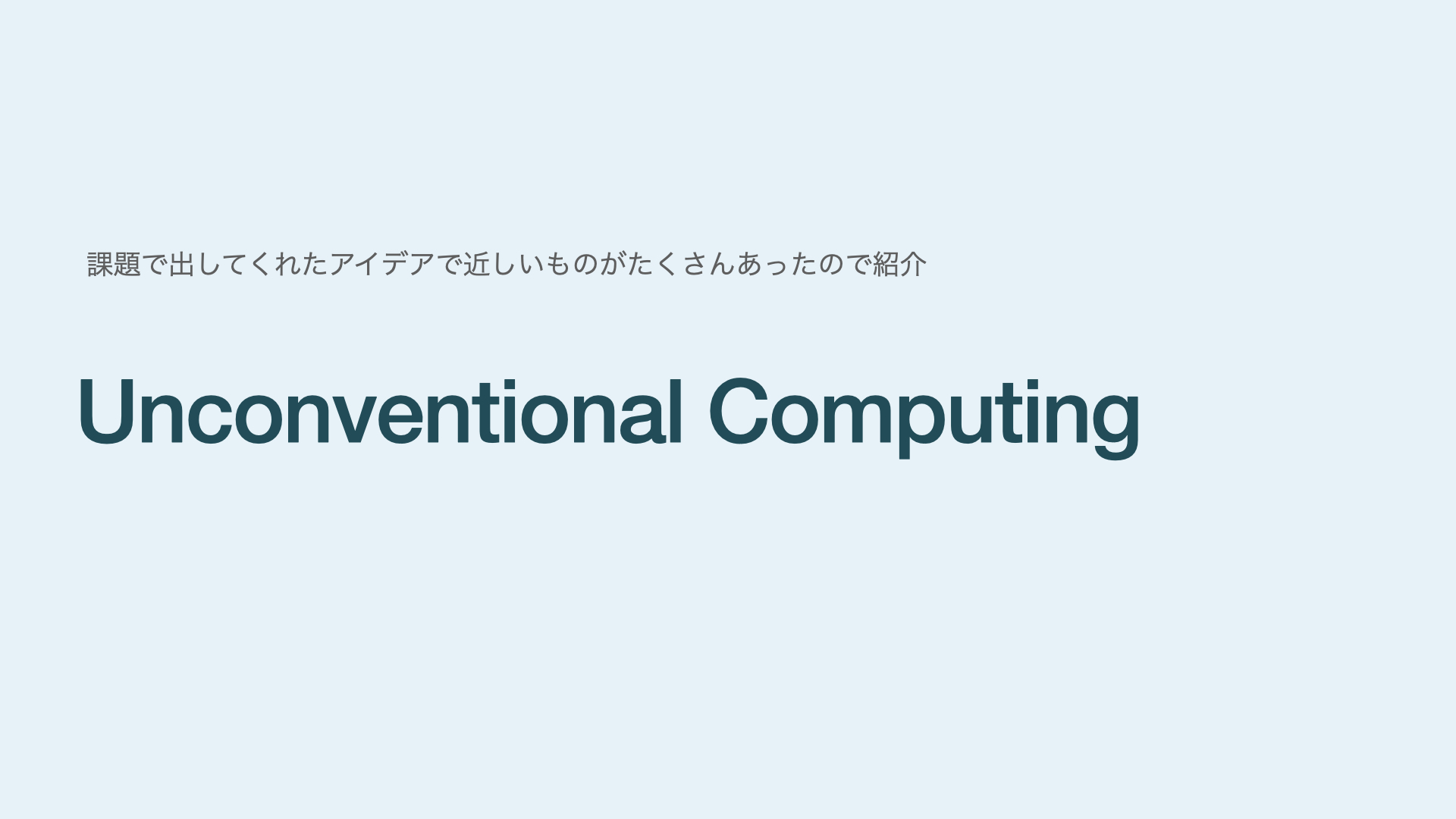 課題で出してくれたアイデアで近しいものがたくさんあったので紹介

Unconventional Computing